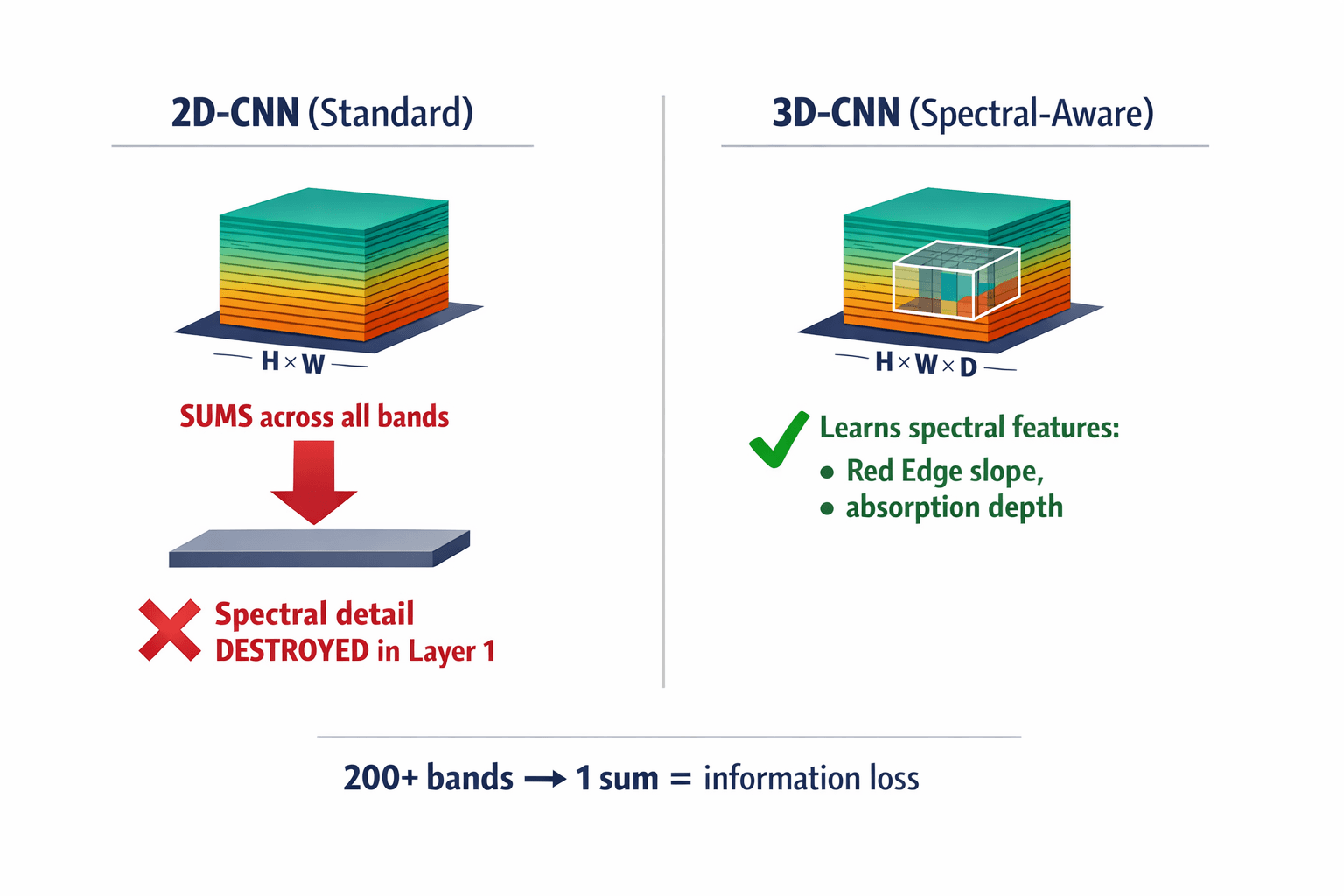 2D-CNN (Standard)

H × W

SUMS across all bands

Spectral detail DESTROYED in Layer 1

3D-CNN (Spectral-Aware)

H × W × D

Learns spectral features:
• Red Edge slope,
• absorption depth

200+ bands → 1 sum = information loss